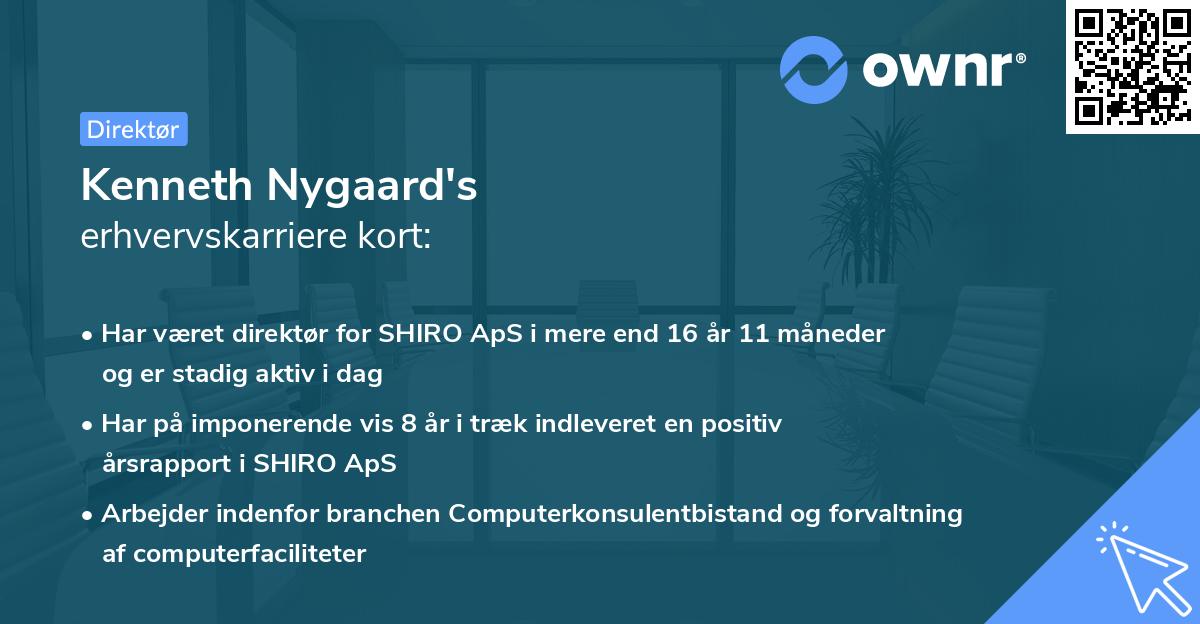 ownr®

Direktør

Kenneth Nygaard's
erhvervskarriere kort:

• Har været direktør for SHIRO ApS i mere end 16 år 11 måneder og er stadig aktiv i dag

• Har på imponerende vis 8 år i træk indleveret en positiv årsrapport i SHIRO ApS

• Arbejder indenfor branchen Computerkonsulentbistand og forvaltning af computerfaciliteter